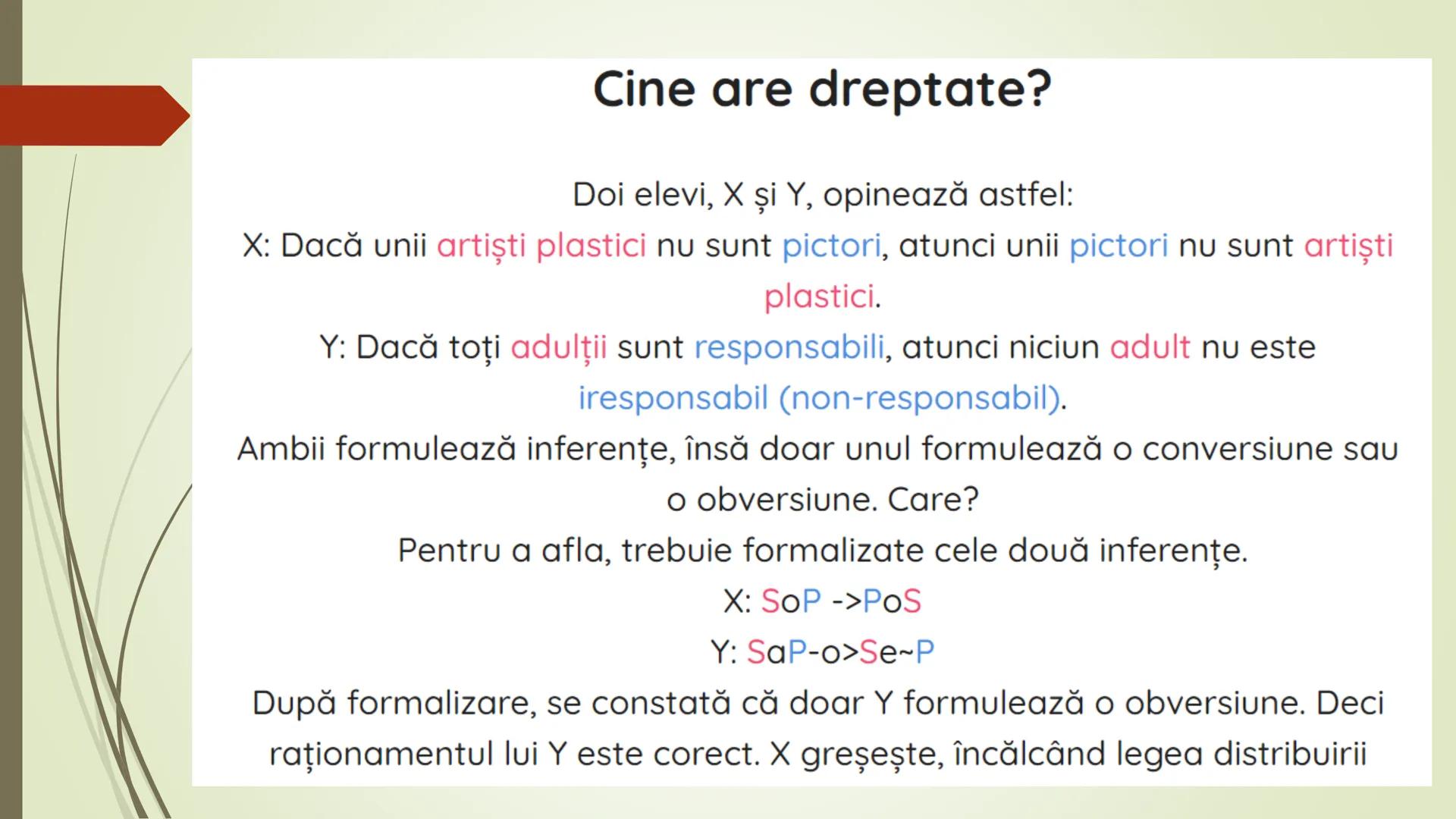 Cine are dreptate?

Doi elevi, X și Y, opinează astfel:
X: Dacă unii artiști plastici nu sunt pictori, atunci unii pictori nu sunt artiști plastici.
Y: Dacă toți adulții sunt responsabili, atunci niciun adult nu este iresponsabil (non-responsabil).
Ambii formulează inferențe, însă doar unul formulează o conversiune sau o obversiune. Care?
Pentru a afla, trebuie formalizate cele două inferențe.
X: SoP ->PoS
Y: SaP-o>Se~P
După formalizare, se constată că doar Y formulează o obversiune. Deci raționamentul lui Y este corect. X greșește, încălcând legea distribuirii